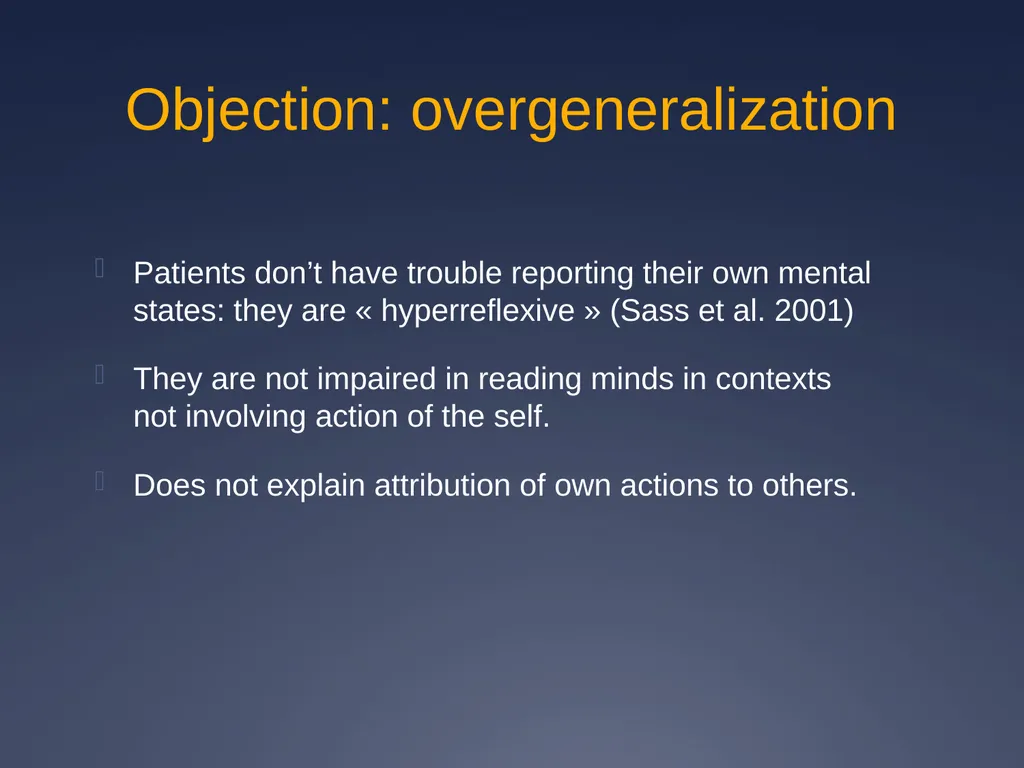 Objection: overgeneralization

Patients don’t have trouble reporting their own mental states: they are « hyperreflexive » (Sass et al. 2001)

They are not impaired in reading minds in contexts not involving action of the self.

Does not explain attribution of own actions to others.